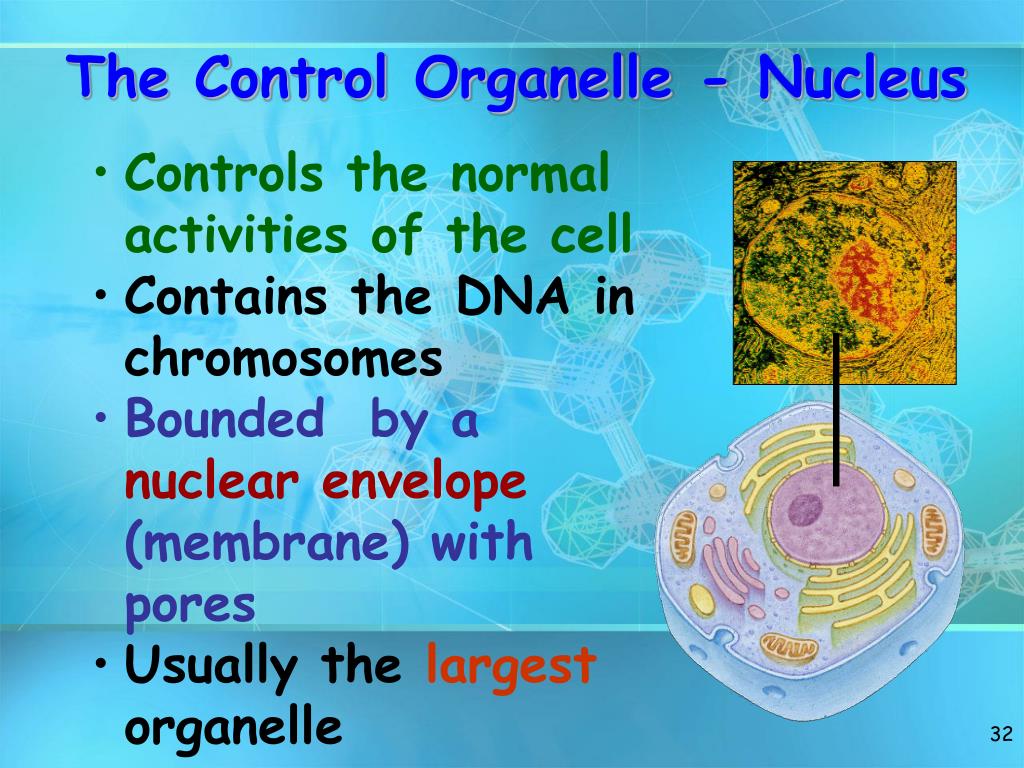 The Control Organelle - Nucleus

• Controls the normal activities of the cell
• Contains the DNA in chromosomes
• Bounded by a nuclear envelope (membrane) with pores
• Usually the largest organelle

32